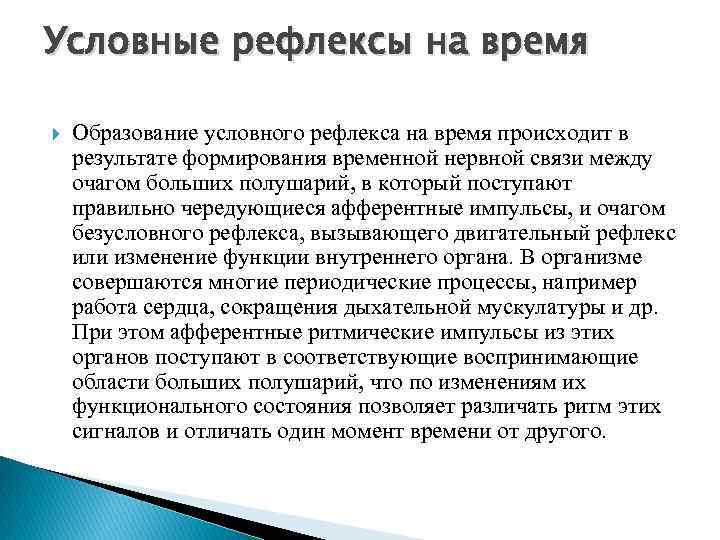 Условные рефлексы на время

Образование условного рефлекса на время происходит в результате формирования временной нервной связи между очагом больших полушарий, в который поступают правильно чередующиеся афферентные импульсы, и очагом безусловного рефлекса, вызывающего двигательный рефлекс или изменение функции внутреннего органа. В организме совершаются многие периодические процессы, например работа сердца, сокращения дыхательной мускулатуры и др. При этом афферентные ритмические импульсы из этих органов поступают в соответствующие воспринимающие области больших полушарий, что по изменениям их функционального состояния позволяет различать ритм этих сигналов и отличать один момент времени от другого.